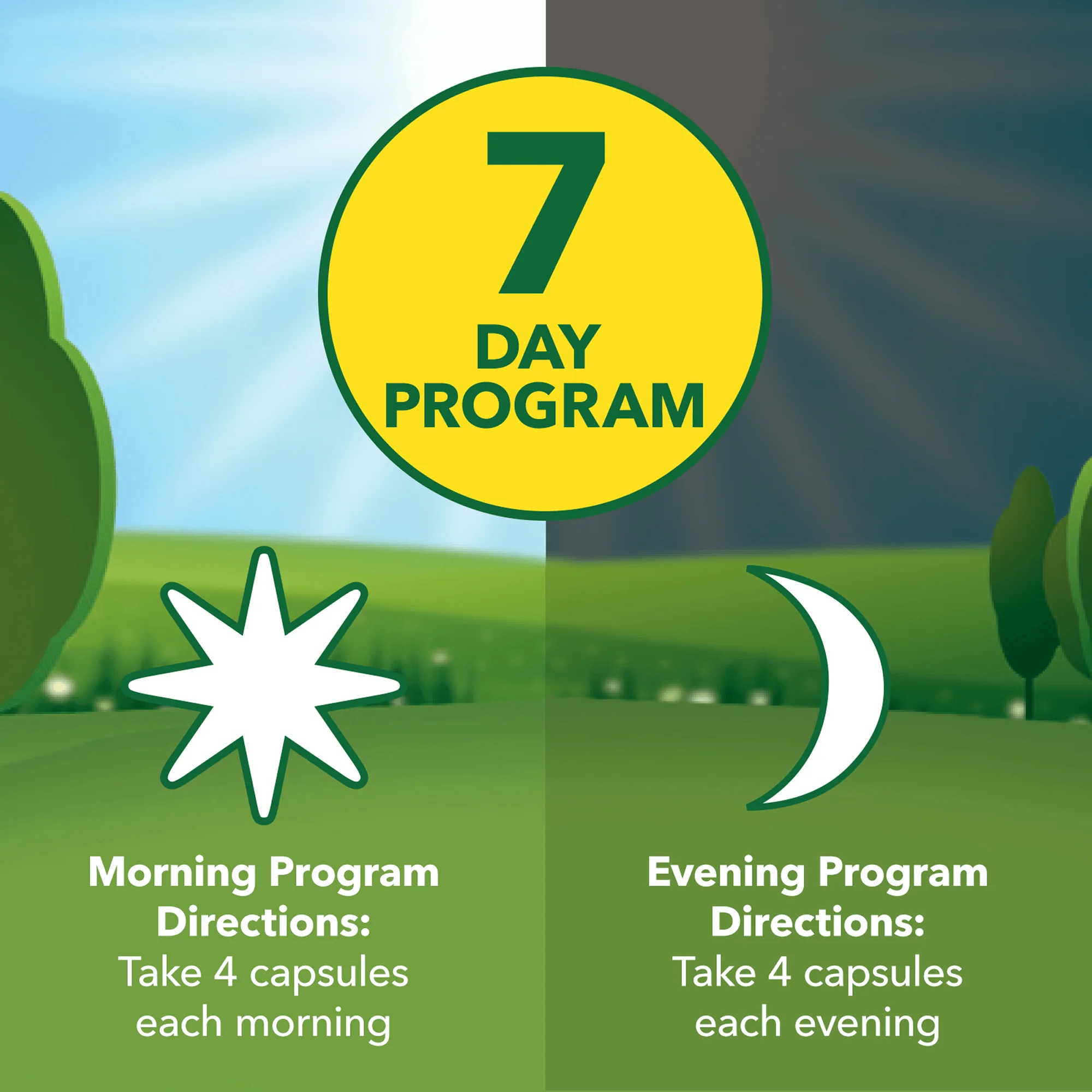 7 DAY PROGRAM

Morning Program Directions:
Take 4 capsules each morning

Evening Program Directions:
Take 4 capsules each evening